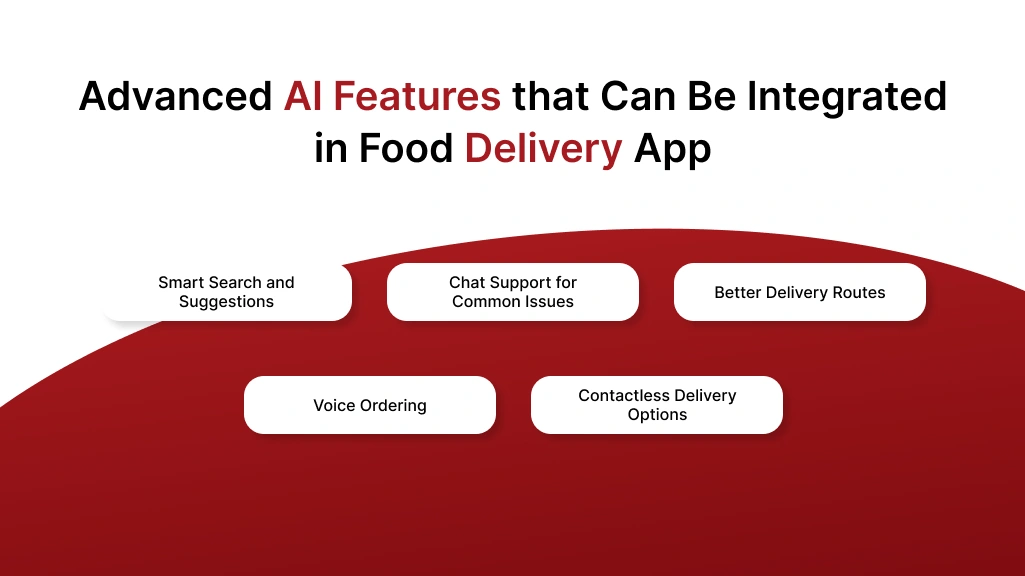 Advanced AI Features that Can Be Integrated in Food Delivery App

Smart Search and Suggestions

Chat Support for Common Issues

Better Delivery Routes

Voice Ordering

Contactless Delivery Options